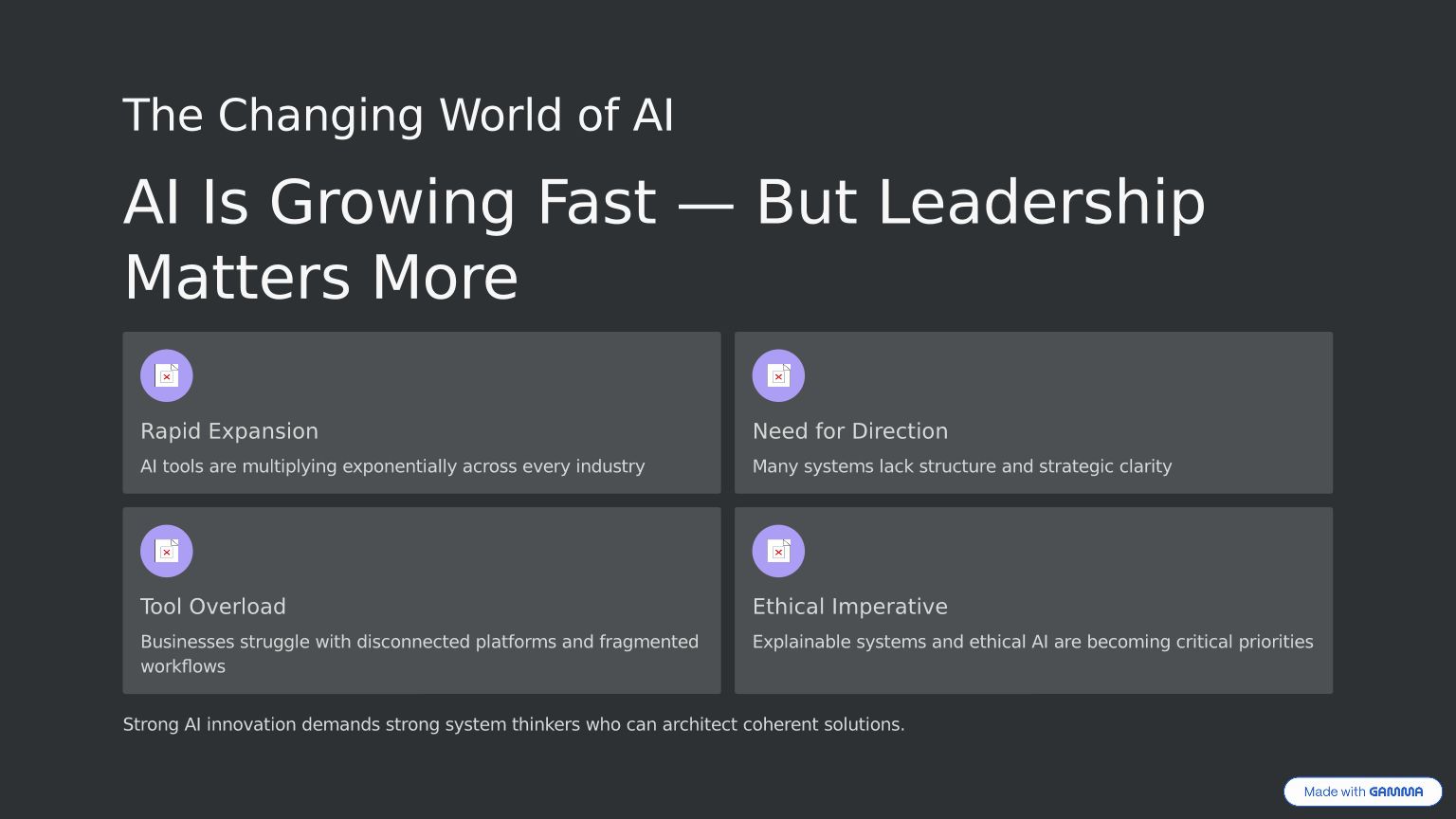 The Changing World of AI

AI Is Growing Fast — But Leadership Matters More

Rapid Expansion

AI tools are multiplying exponentially across every industry

Need for Direction

Many systems lack structure and strategic clarity

Tool Overload

Businesses struggle with disconnected platforms and fragmented workflows

Ethical Imperative

Explainable systems and ethical AI are becoming critical priorities

Strong AI innovation demands strong system thinkers who can architect coherent solutions.

Made with GAMMA